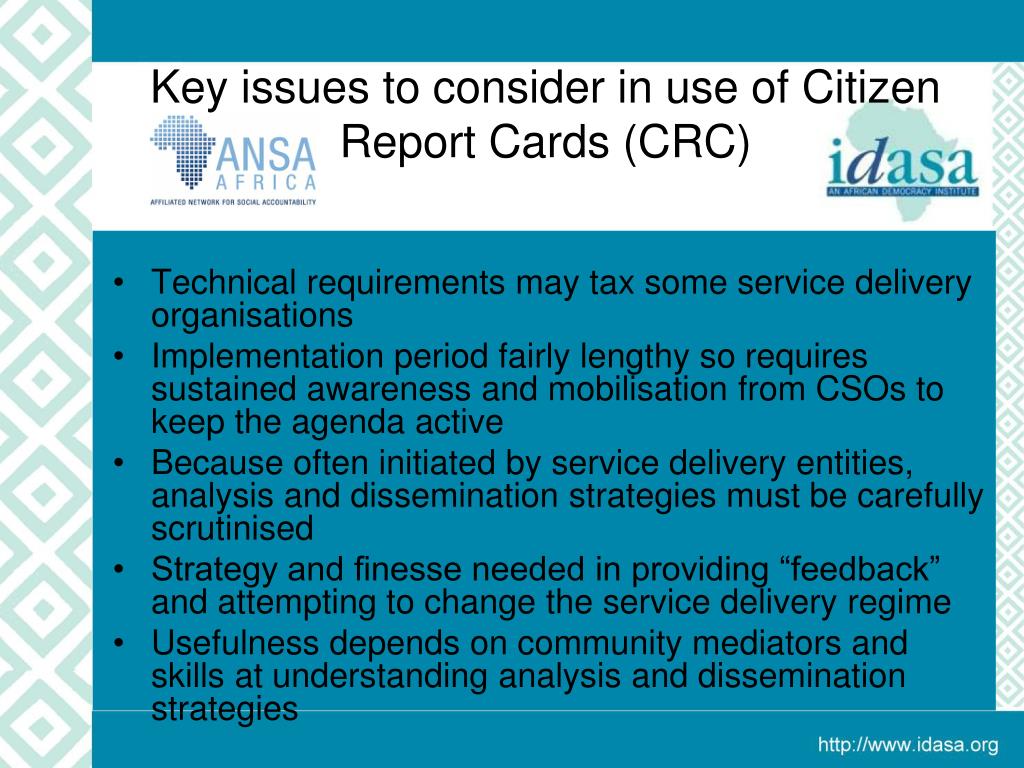 Key issues to consider in use of Citizen Report Cards (CRC)

ANSA
AFRICA
AFFILIATED NETWORK FOR SOCIAL ACCOUNTABILITY

idasa
AN AFRICAN DEMOCRACY INSTITUTE

• Technical requirements may tax some service delivery organisations
• Implementation period fairly lengthy so requires sustained awareness and mobilisation from CSOs to keep the agenda active
• Because often initiated by service delivery entities, analysis and dissemination strategies must be carefully scrutinised
• Strategy and finesse needed in providing “feedback” and attempting to change the service delivery regime
• Usefulness depends on community mediators and skills at understanding analysis and dissemination strategies

http://www.idasa.org